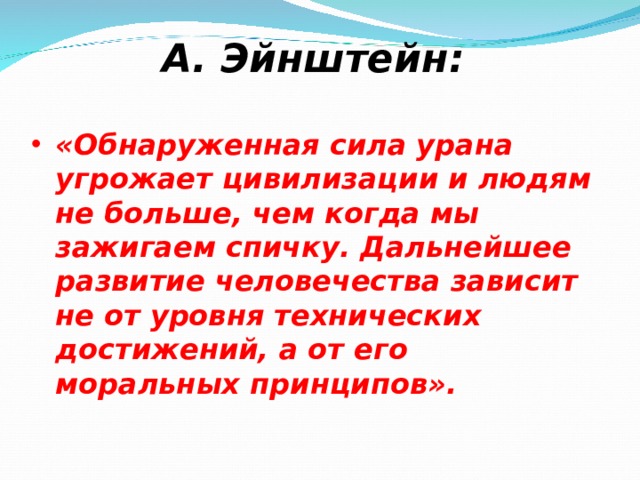 А. Эйнштейн:

• «Обнаруженная сила урана угрожает цивилизации и людям не больше, чем когда мы зажигаем спичку. Дальнейшее развитие человечества зависит не от уровня технических достижений, а от его моральных принципов».